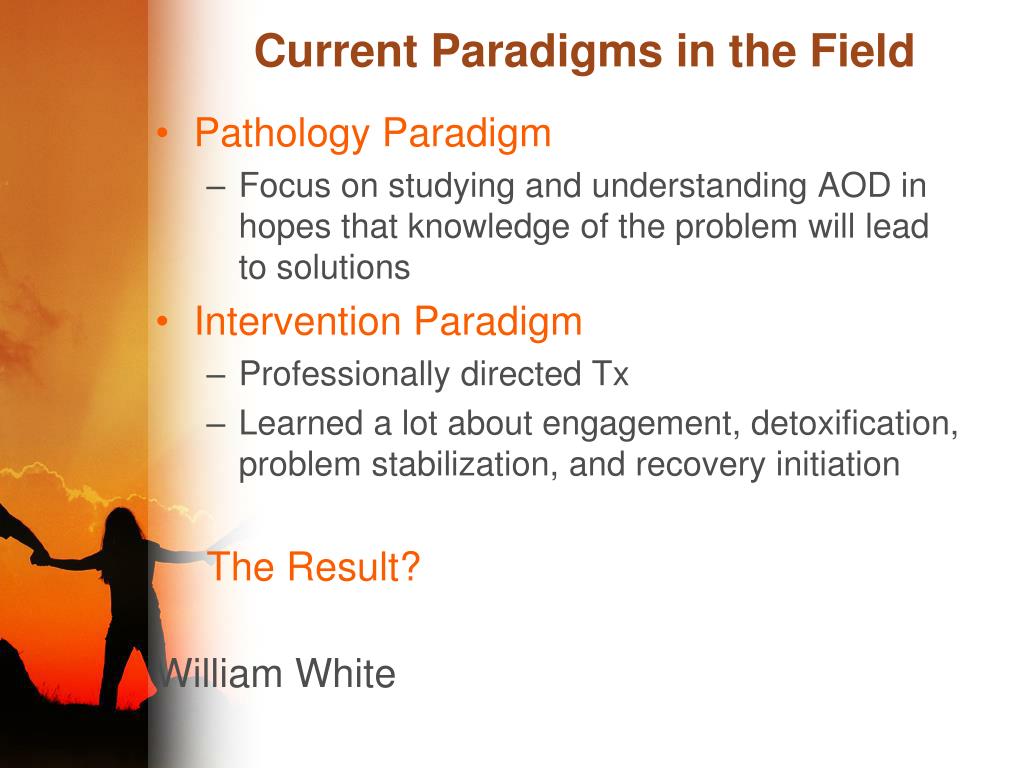 Current Paradigms in the Field

• Pathology Paradigm
– Focus on studying and understanding AOD in hopes that knowledge of the problem will lead to solutions
• Intervention Paradigm
– Professionally directed Tx
– Learned a lot about engagement, detoxification, problem stabilization, and recovery initiation

The Result?

William White